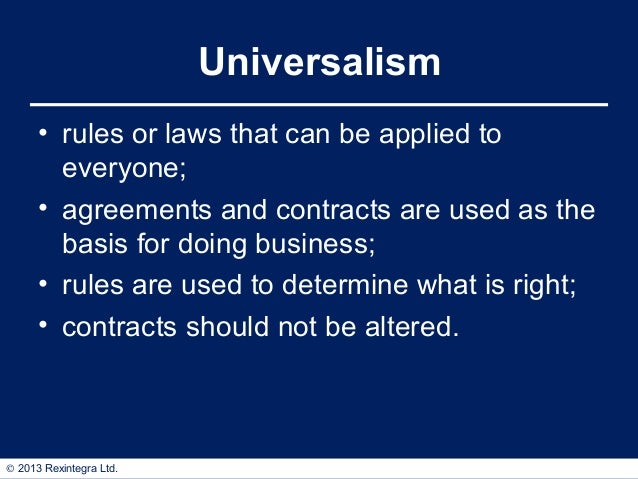 Universalism

• rules or laws that can be applied to everyone;
• agreements and contracts are used as the basis for doing business;
• rules are used to determine what is right;
• contracts should not be altered.

© 2013 Rexintegra Ltd.